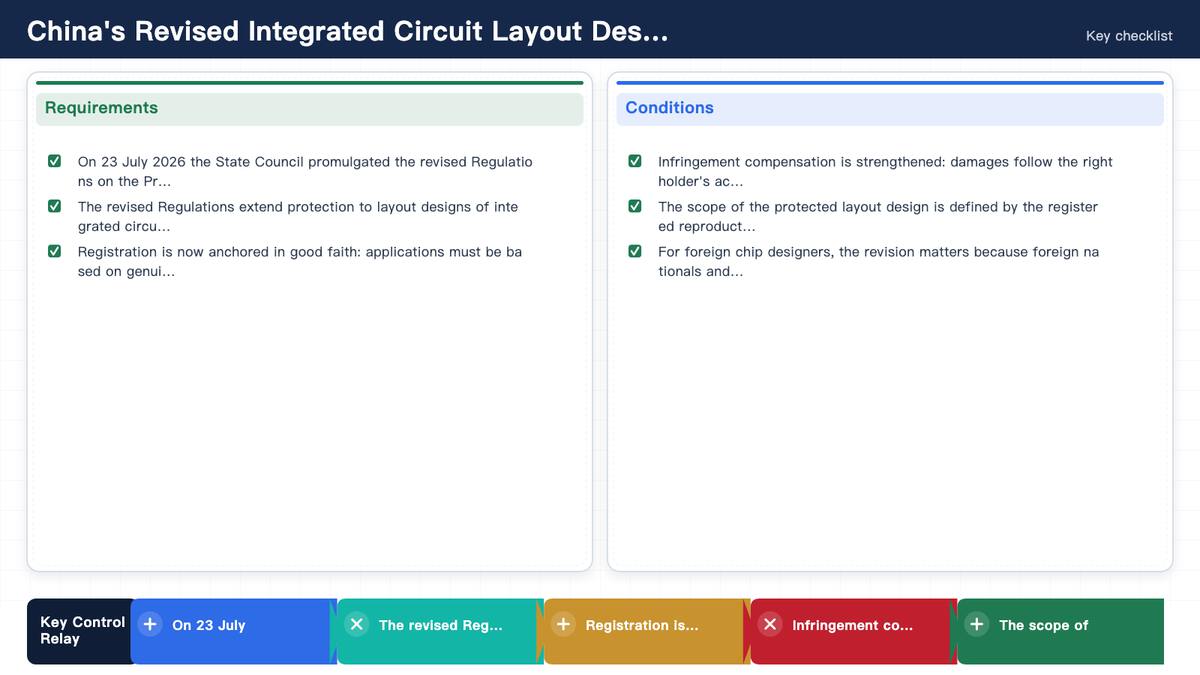 China's Revised Integrated Circuit Layout Des...

Key checklist

Requirements

On 23 July 2026 the State Council promulgated the revised Regulations on the Pr...

The revised Regulations extend protection to layout designs of integrated circu...

Registration is now anchored in good faith: applications must be based on genui...

Conditions

Infringement compensation is strengthened: damages follow the right holder's ac...

The scope of the protected layout design is defined by the registered reproduct...

For foreign chip designers, the revision matters because foreign nationals and...

Key Control Relay

On 23 July

The revised Reg...

Registration is...

Infringement co...

The scope of